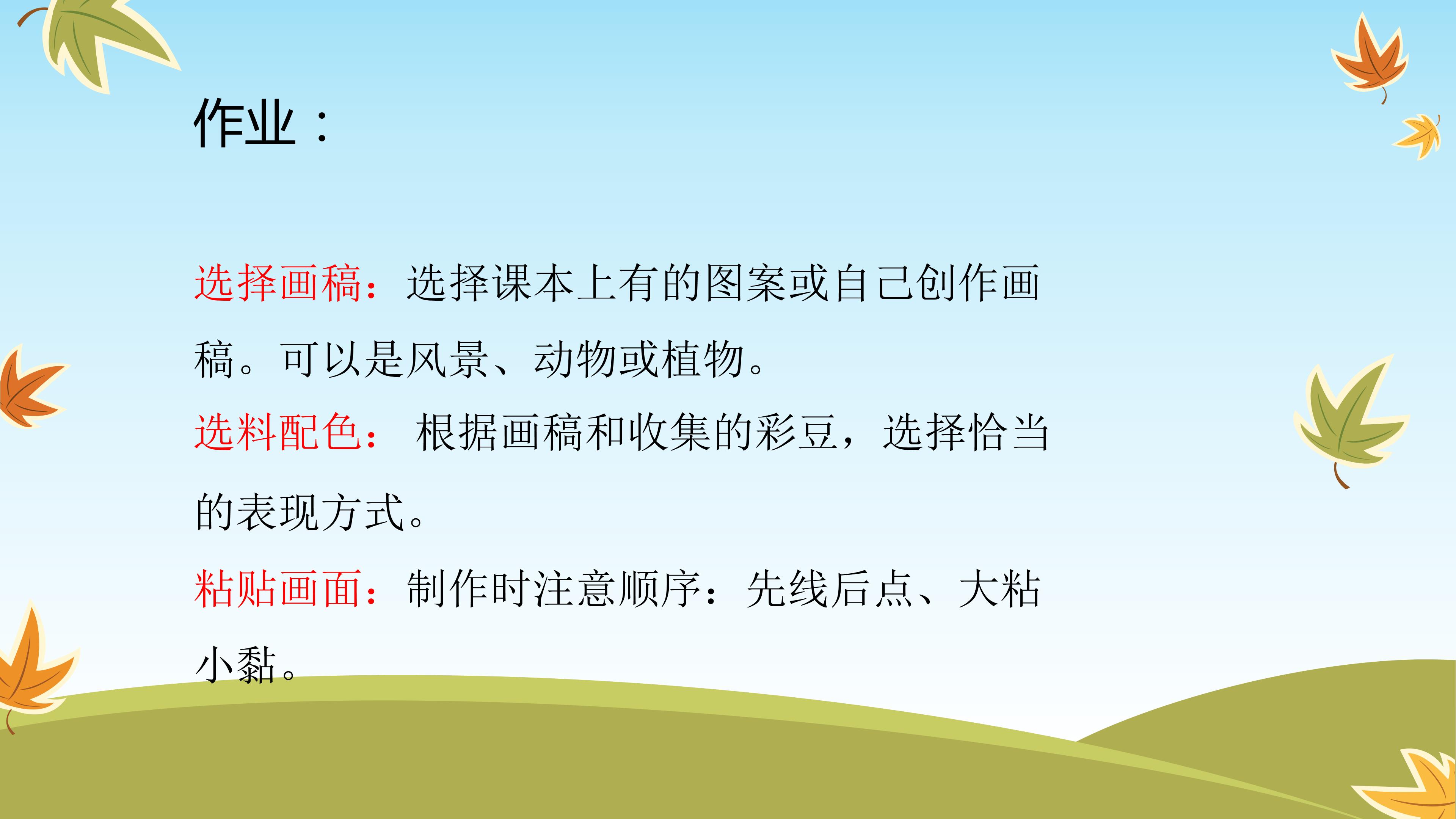 作业：

选择画稿：选择课本上有的图案或自己创作画稿。可以是风景、动物或植物。

选料配色： 根据画稿和收集的彩豆，选择恰当的表现方式。

粘贴画面：制作时注意顺序：先线后点、大粘小黏。